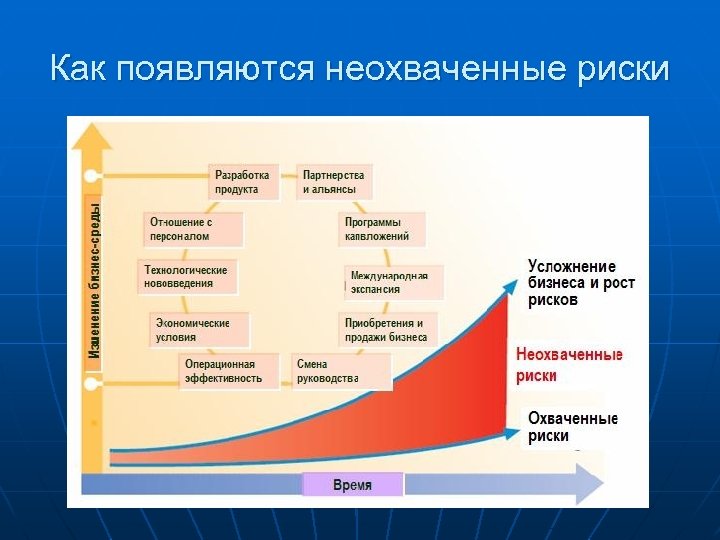 Как появляются неохваченные риски

Изменение бизнес-среды

Разработка продукта

Партнерства и альянсы

Отношение с персоналом

Программы капвложений

Технологические нововведения

Международная экспансия

Экономические условия

Приобретения и продажи бизнеса

Операционная эффективность

Смена руководства

Усложнение бизнеса и рост рисков

Неохваченные риски

Охваченные риски

Время